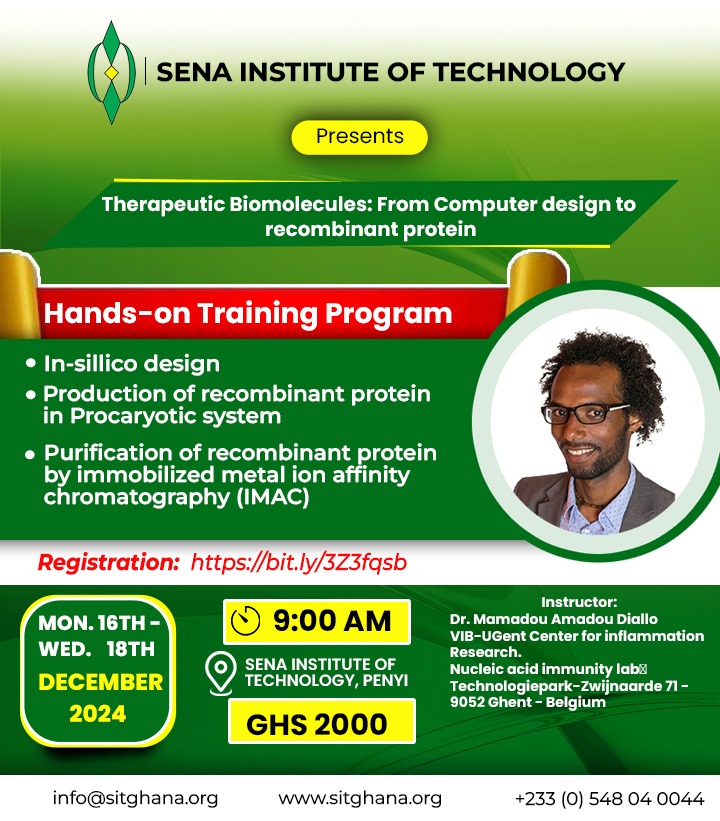 SENA INSTITUTE OF TECHNOLOGY

Presents

Therapeutic Biomolecules: From Computer design to recombinant protein

Hands-on Training Program

• In-sillico design
• Production of recombinant protein in Procaryotic system
• Purification of recombinant protein by immobilized metal ion affinity chromatography (IMAC)

Registration: https://bit.ly/3Z3fqsb

MON. 16TH - WED. 18TH DECEMBER 2024

9:00 AM

SENA INSTITUTE OF TECHNOLOGY, PENYI

GHS 2000

Instructor:
Dr. Mamadou Amadou Diallo
VIB-UGent Center for inflammation Research.
Nucleic acid immunity lab
Technologiepark-Zwijnaarde 71 - 9052 Ghent - Belgium

info@sitghana.org www.sitghana.org +233 (0) 548 04 0044